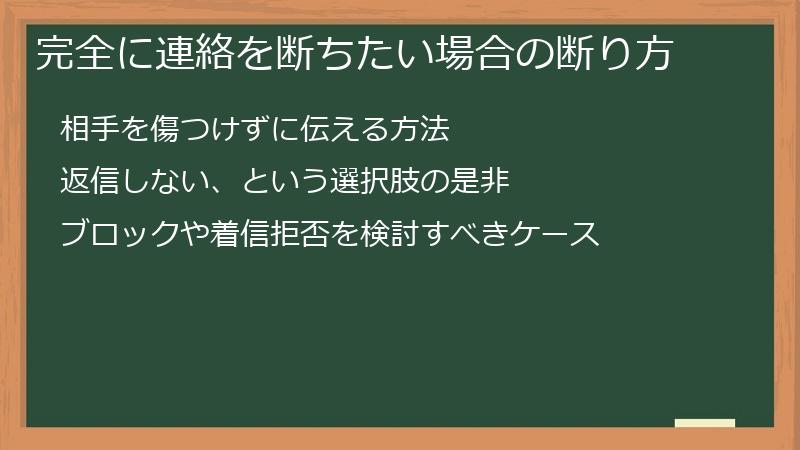 完全に連絡を断ちたい場合の断り方

相手を傷つけずに伝える方法

返信しない、という選択肢の是非

ブロックや着信拒否を検討すべきケース